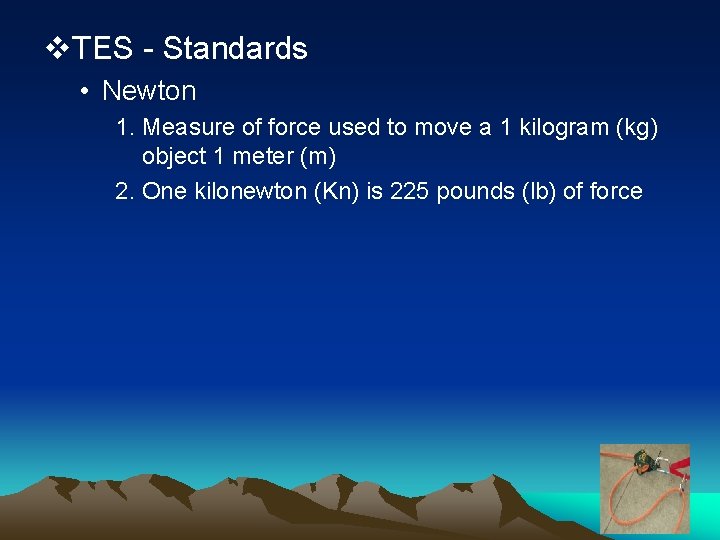 ❖TES - Standards

• Newton

1. Measure of force used to move a 1 kilogram (kg) object 1 meter (m)

2. One kilonewton (Kn) is 225 pounds (lb) of force